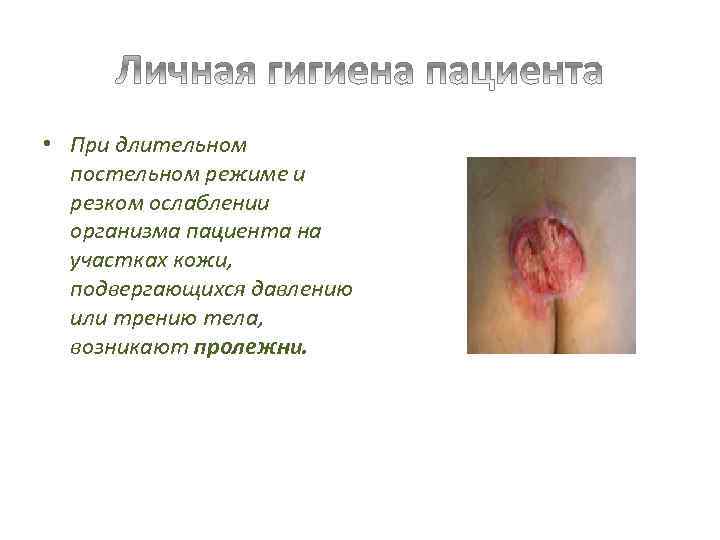 Личная гигиена пациента

• При длительном постельном режиме и резком ослаблении организма пациента на участках кожи, подвергающихся давлению или трению тела, возникают пролежни.